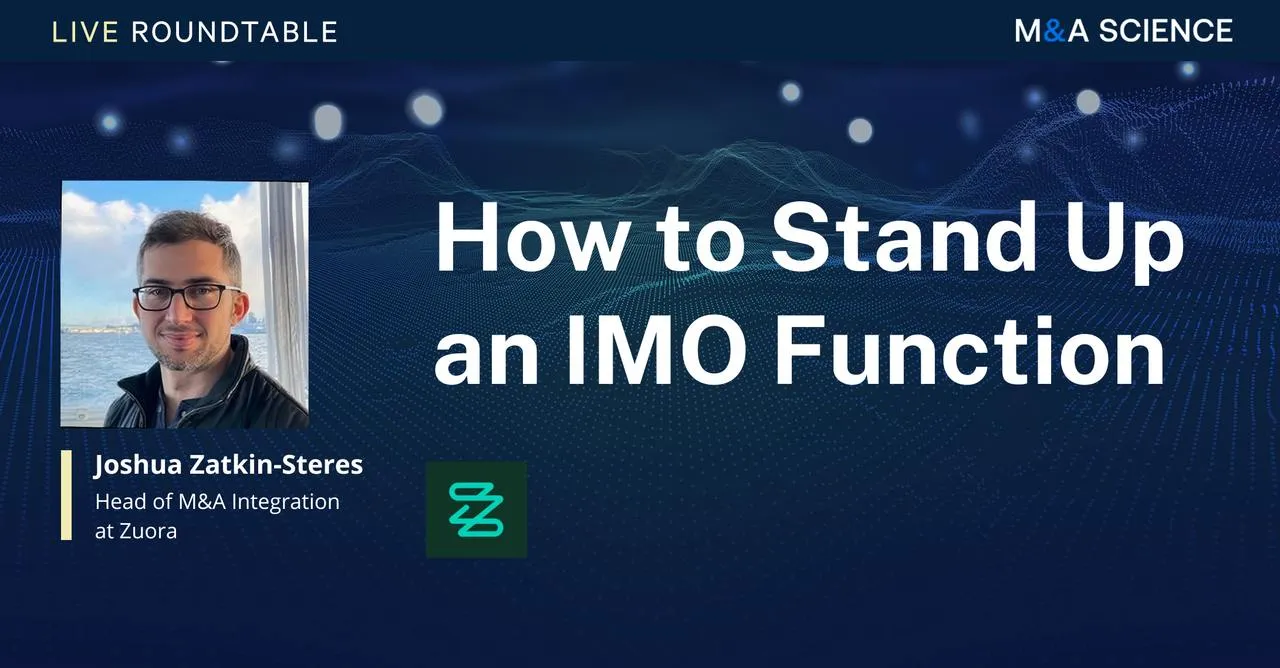 LIVE ROUNDTABLE

M&A SCIENCE

How to Stand Up an IMO Function

Joshua Zatkin-Steres
Head of M&A Integration at Zuora